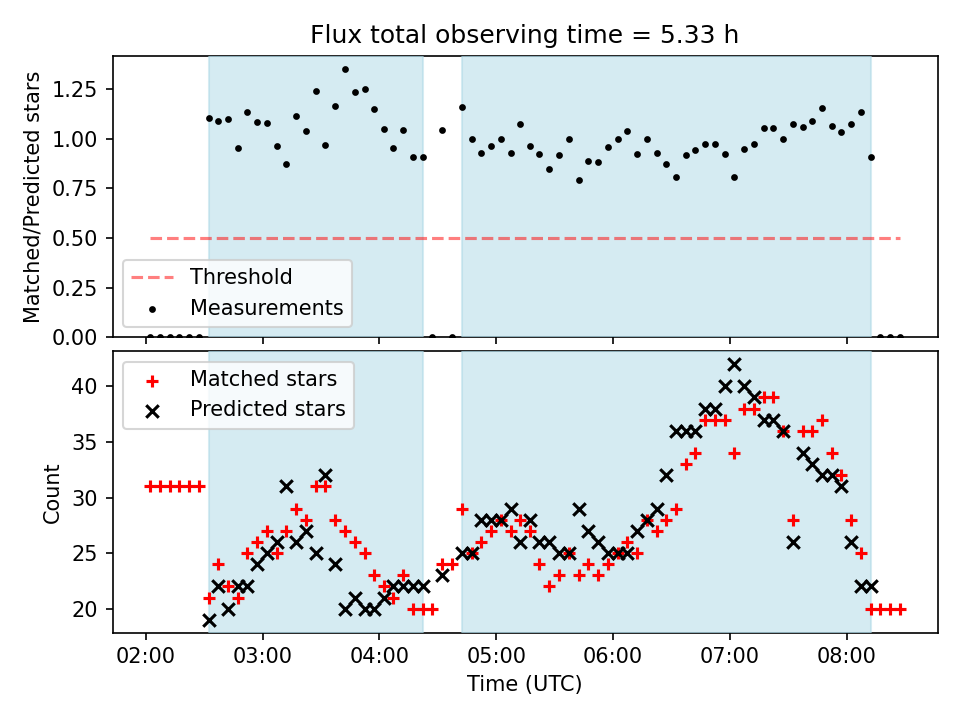 Flux total observing time = 5.33 h

Matched/Predicted stars

1.25
1.00
0.75
0.50
0.25
0.00

Threshold
Measurements

Matched stars
Predicted stars

Count

40
35
30
25
20

02:00
03:00
04:00
05:00
06:00
07:00
08:00

Time (UTC)